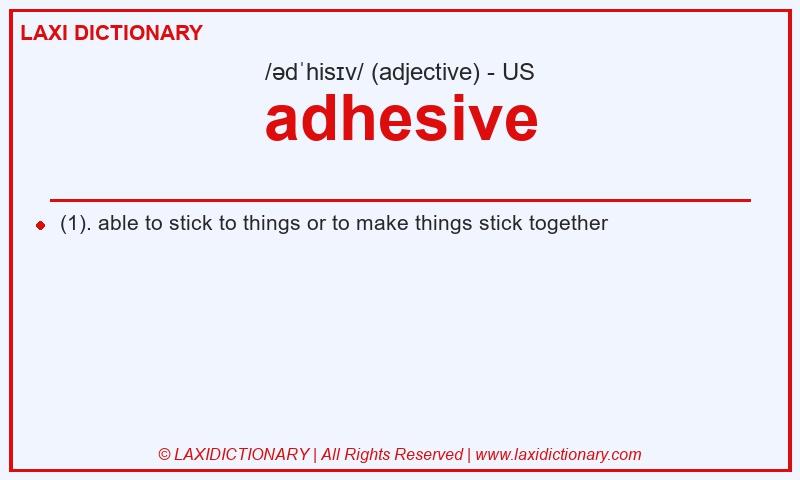 LAXI DICTIONARY

/ədˈhisɪv/ (adjective) - US

adhesive

(1). able to stick to things or to make things stick together

© LAXIDICTIONARY | All Rights Reserved | www.laxidictionary.com